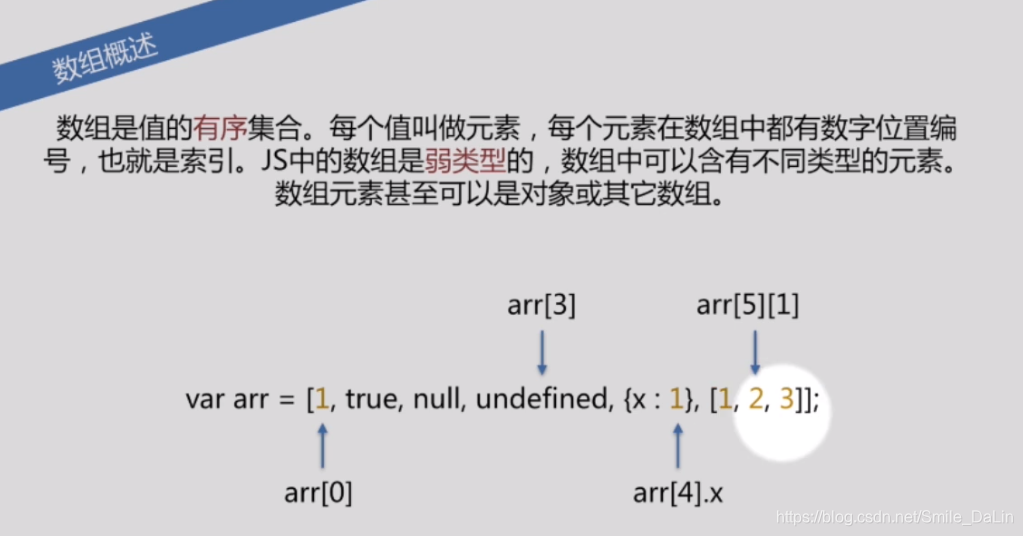 数组概述

数组是值的有序集合。每个值叫做元素，每个元素在数组中都有数字位置编号，也就是索引。JS中的数组是弱类型的，数组中可以含有不同类型的元素。数组元素甚至可以是对象或其它数组。

arr[3]

arr[5][1]

var arr = [1, true, null, undefined, {x : 1}, [1, 2, 3]];

arr[0]

arr[4].x

https://blog.csdn.net/Smile_DaLin